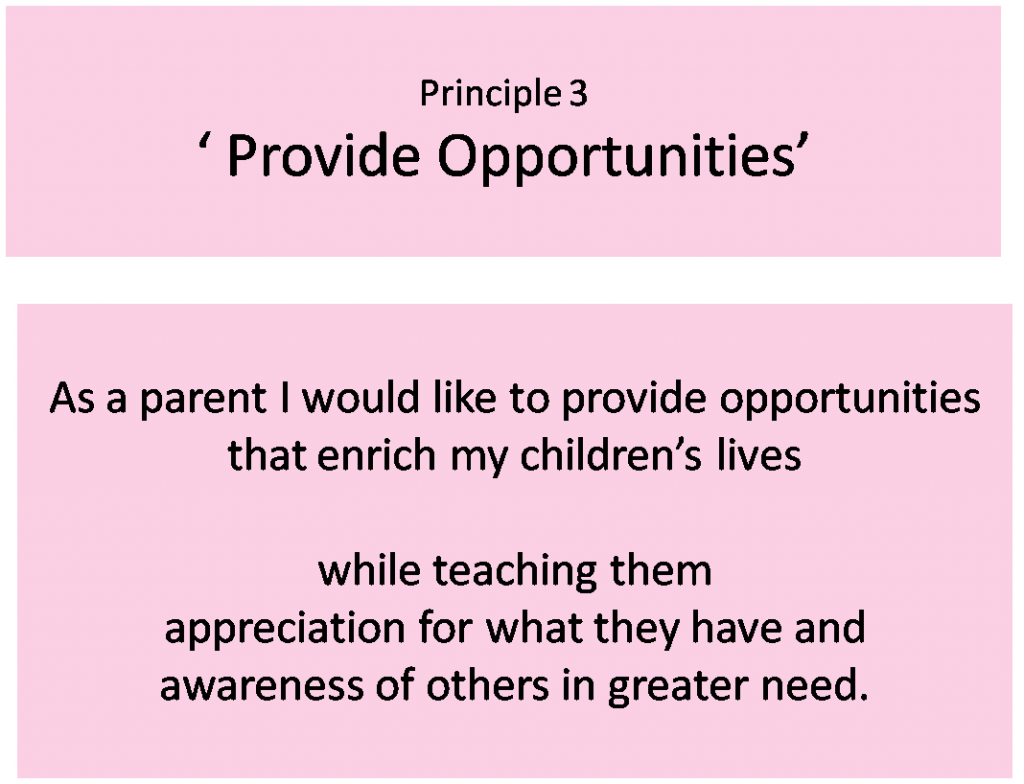 Principle 3
‘ Provide Opportunities’

As a parent I would like to provide opportunities that enrich my children’s lives

while teaching them appreciation for what they have and awareness of others in greater need.